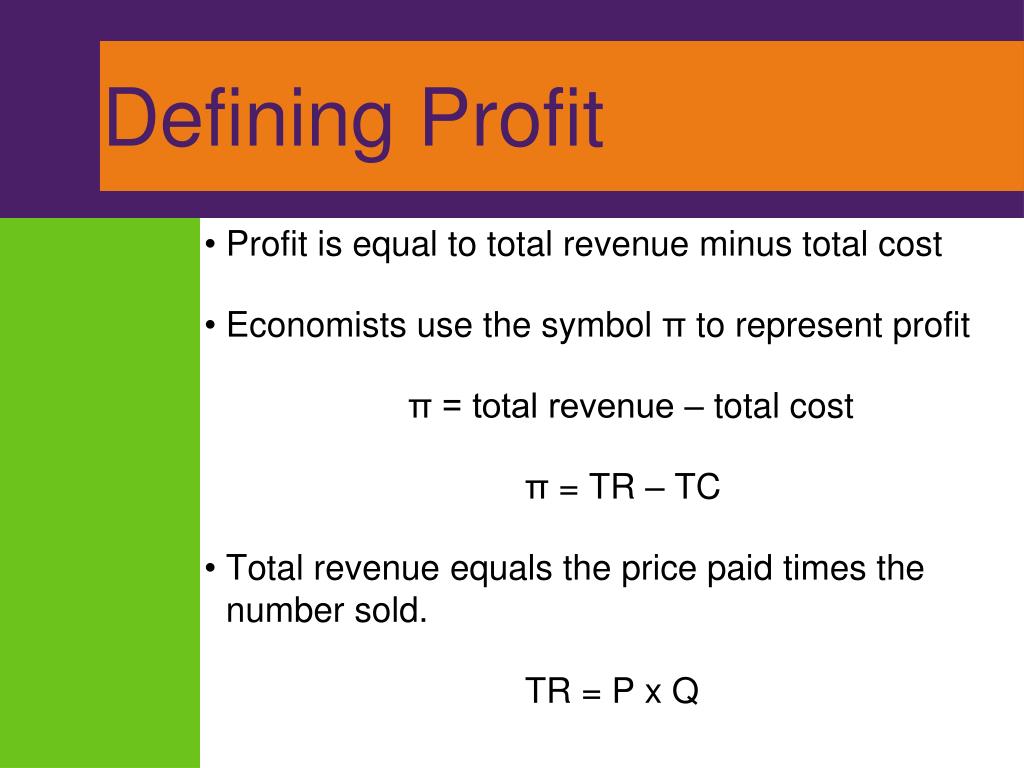 Defining Profit

• Profit is equal to total revenue minus total cost

• Economists use the symbol π to represent profit

π = total revenue – total cost

π = TR – TC

• Total revenue equals the price paid times the number sold.

TR = P x Q